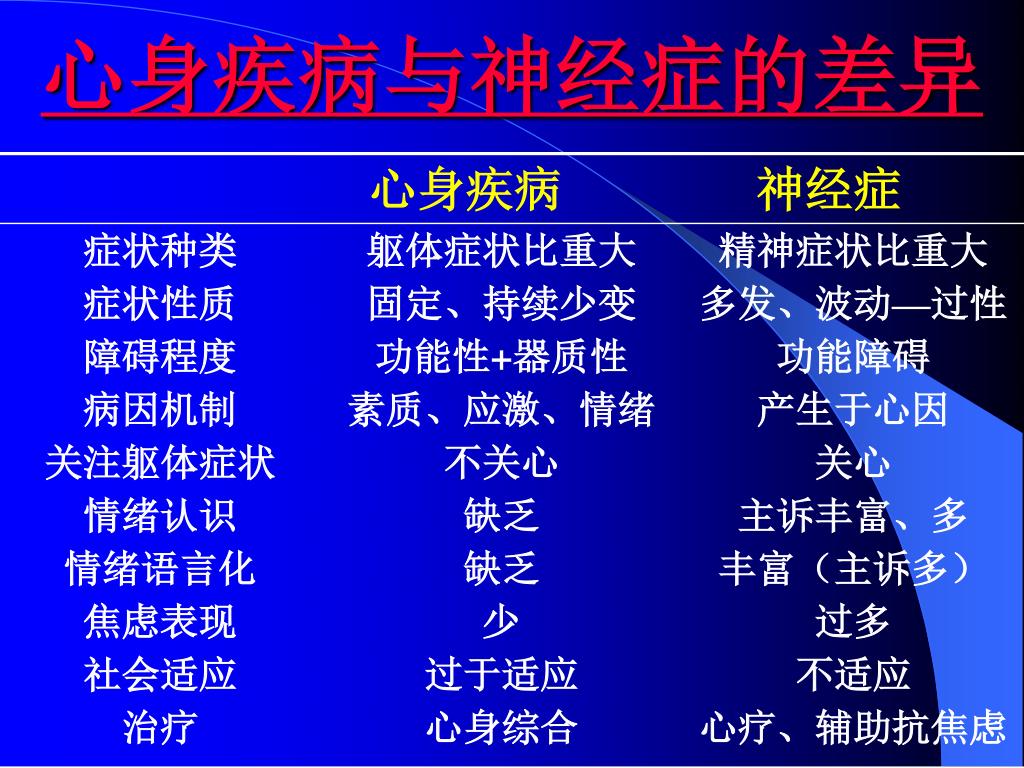 心身疾病与神经症的差异

| | 心身疾病 | 神经症 |
|---|---|---|
| 症状种类 | 躯体症状比重大 | 精神症状比重大 |
| 症状性质 | 固定、持续少变 | 多发、波动—过性 |
| 障碍程度 | 功能性+器质性 | 功能障碍 |
| 病因机制 | 素质、应激、情绪 | 产生于心因 |
| 关注躯体症状 | 不关心 | 关心 |
| 情绪认识 | 缺乏 | 主诉丰富、多 |
| 情绪语言化 | 缺乏 | 丰富（主诉多） |
| 焦虑表现 | 少 | 过多 |
| 社会适应 | 过于适应 | 不适应 |
| 治疗 | 心身综合 | 心疗、辅助抗焦虑 |